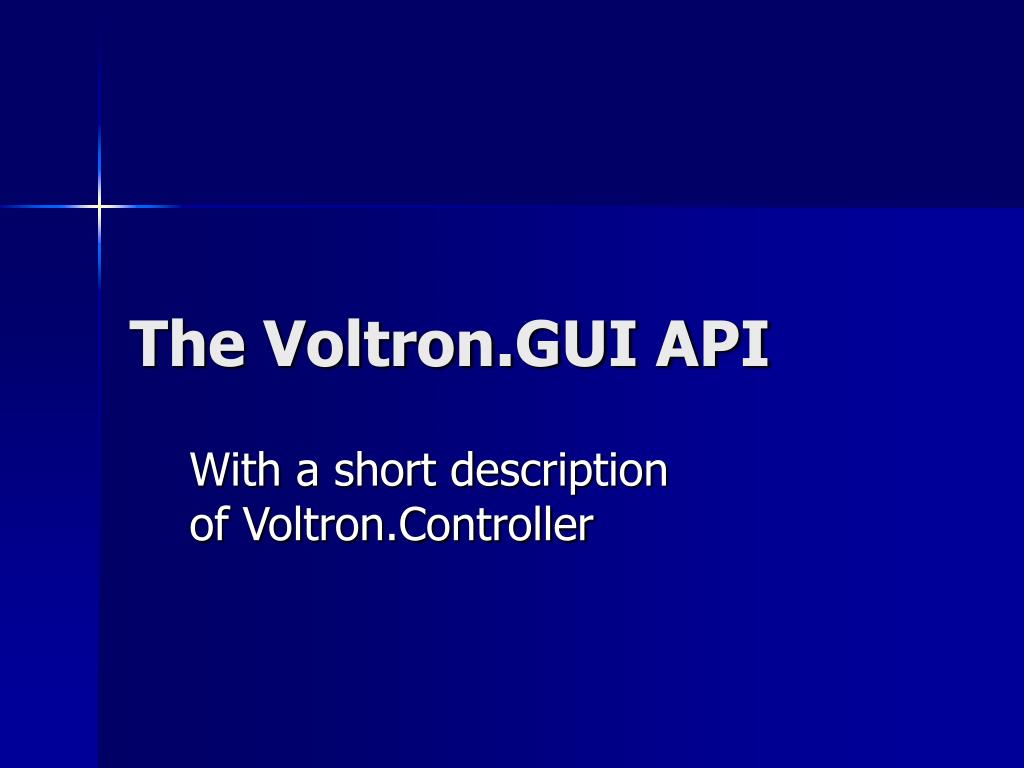 The Voltron.GUI API

With a short description of Voltron.Controller